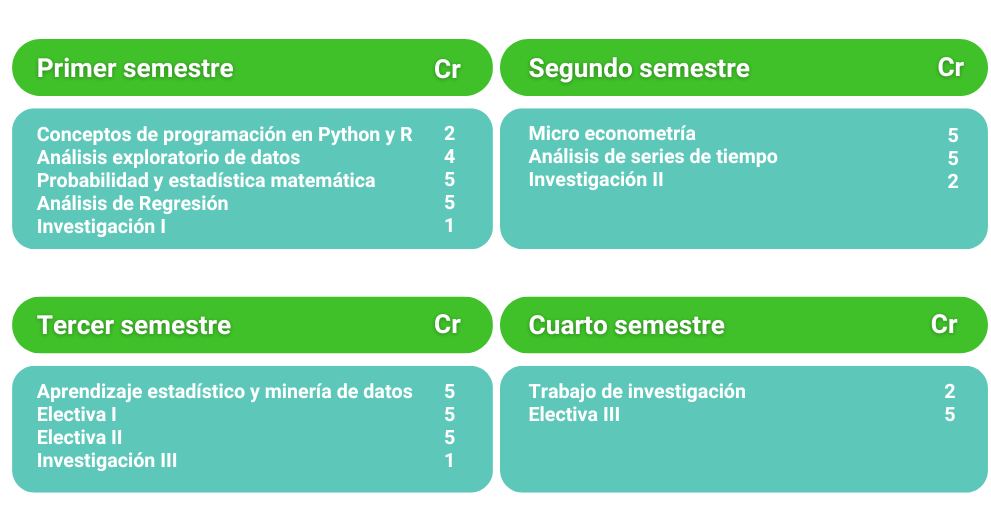 | Primer semestre | Cr |
|---|---|
| Conceptos de programación en Python y R | 2 |
| Análisis exploratorio de datos | 4 |
| Probabilidad y estadística matemática | 5 |
| Análisis de Regresión | 5 |
| Investigación I | 1 |

| Segundo semestre | Cr |
|---|---|
| Micro econometría | 5 |
| Análisis de series de tiempo | 5 |
| Investigación II | 2 |

| Tercer semestre | Cr |
|---|---|
| Aprendizaje estadístico y minería de datos | 5 |
| Electiva I | 5 |
| Electiva II | 5 |
| Investigación III | 1 |

| Cuarto semestre | Cr |
|---|---|
| Trabajo de investigación | 2 |
| Electiva III | 5 |